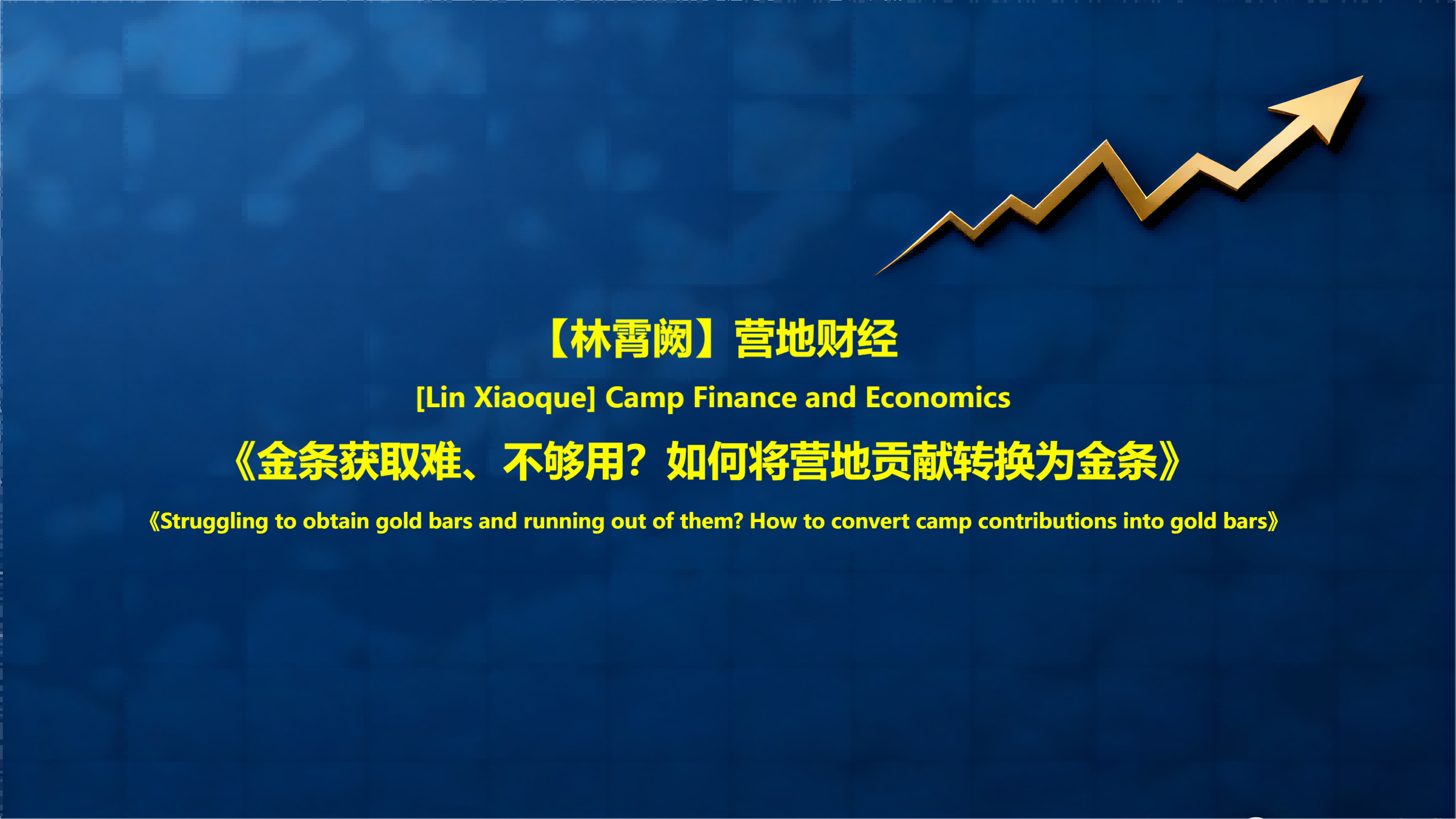 【林霄阙】营地财经

[Lin Xiaoque] Camp Finance and Economics

《金条获取难、不够用？如何将营地贡献转换为金条》

《Struggling to obtain gold bars and running out of them? How to convert camp contributions into gold bars》